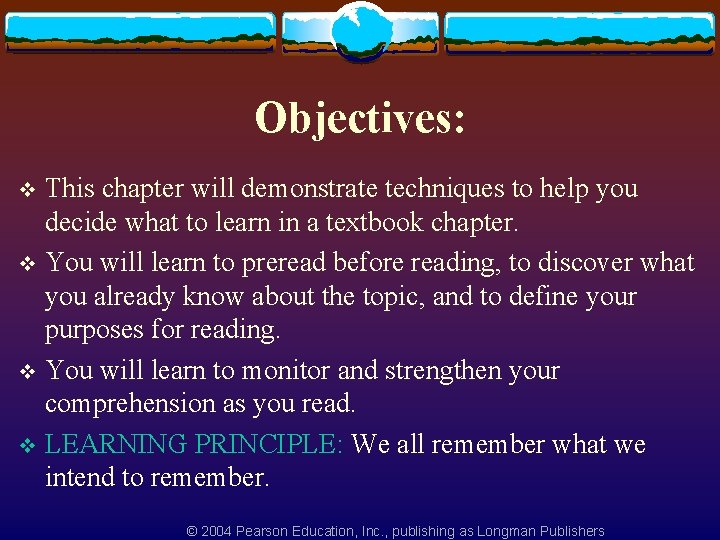 Objectives:

❖ This chapter will demonstrate techniques to help you decide what to learn in a textbook chapter.

❖ You will learn to preread before reading, to discover what you already know about the topic, and to define your purposes for reading.

❖ You will learn to monitor and strengthen your comprehension as you read.

❖ LEARNING PRINCIPLE: We all remember what we intend to remember.

© 2004 Pearson Education, Inc., publishing as Longman Publishers